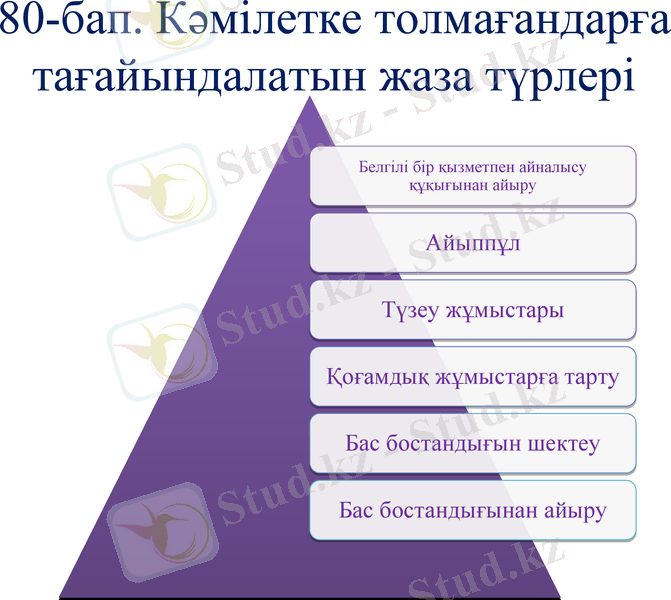 80-бап. Кәмілетке толмағандарға тағайындалатын жаза түрлері

Белгілі бір қызметпен айналысу құқығынан айыру

Айыппұл

Түзеу жұмыстары

Қоғамдық жұмыстарға тарту

Бас бостандығын шектеу

Бас бостандығынан айыру

Stud.kz - Stud.kz